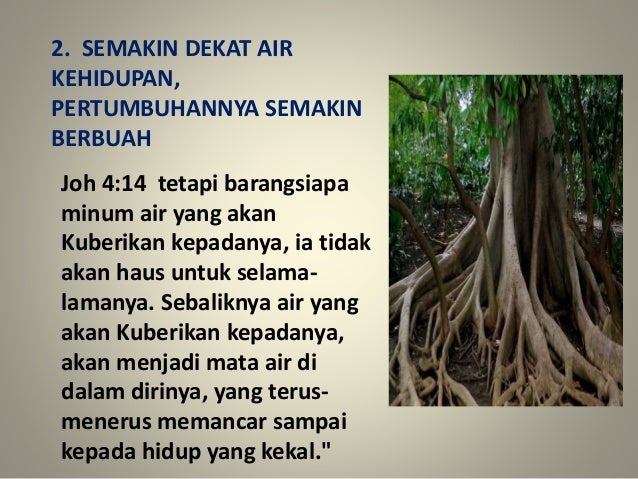 2. SEMAKIN DEKAT AIR KEHIDUPAN, PERTUMBUHANNYA SEMAKIN BERBUAH

Joh 4:14 tetapi barangsiapa minum air yang akan Kuberikan kepadanya, ia tidak akan haus untuk selama-lamanya. Sebaliknya air yang akan Kuberikan kepadanya, akan menjadi mata air di dalam dirinya, yang terus-menerus memancar sampai kepada hidup yang kekal."